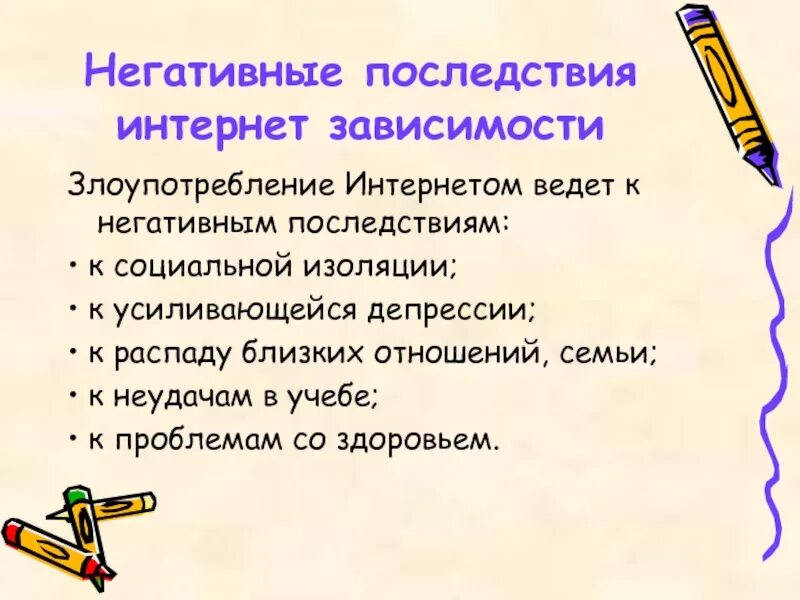 Негативные последствия интернет зависимости

Злоупотребление Интернетом ведет к негативным последствиям:

• к социальной изоляции;
• к усиливающейся депрессии;
• к распаду близких отношений, семьи;
• к неудачам в учебе;
• к проблемам со здоровьем.